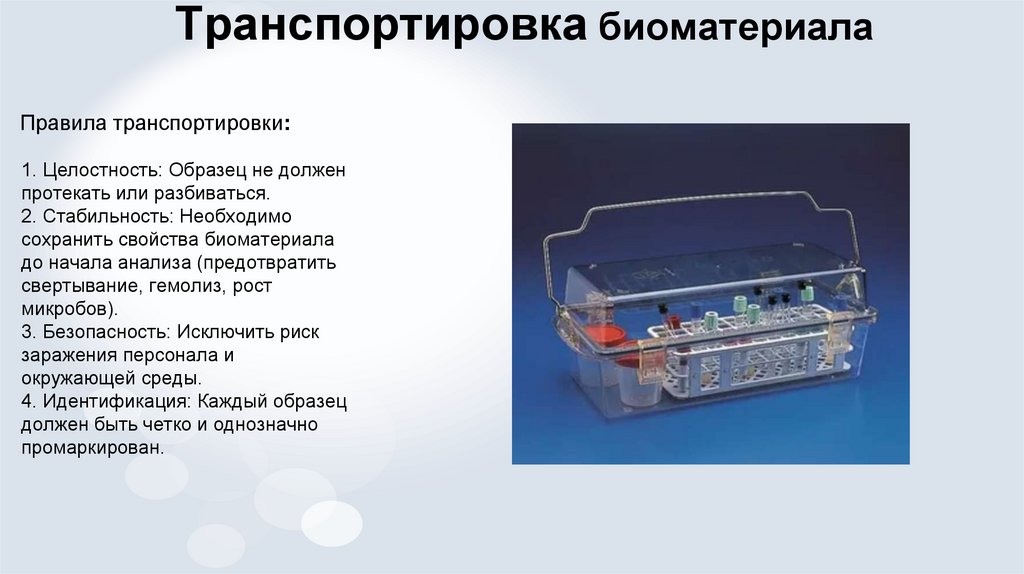 Транспортировка биоматериала

Правила транспортировки:

1. Целостность: Образец не должен протекать или разбиваться.
2. Стабильность: Необходимо сохранить свойства биоматериала до начала анализа (предотвратить свертывание, гемолиз, рост микробов).
3. Безопасность: Исключить риск заражения персонала и окружающей среды.
4. Идентификация: Каждый образец должен быть четко и однозначно промаркирован.